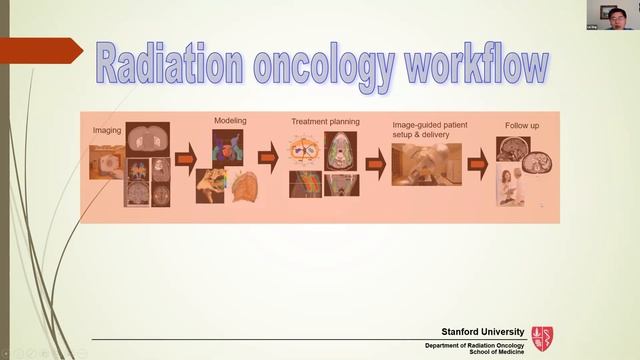 Radiation oncology workflow

Imaging

Modeling

Treatment planning

Image-guided patient setup & delivery

Follow up

Stanford University
Department of Radiation Oncology
School of Medicine